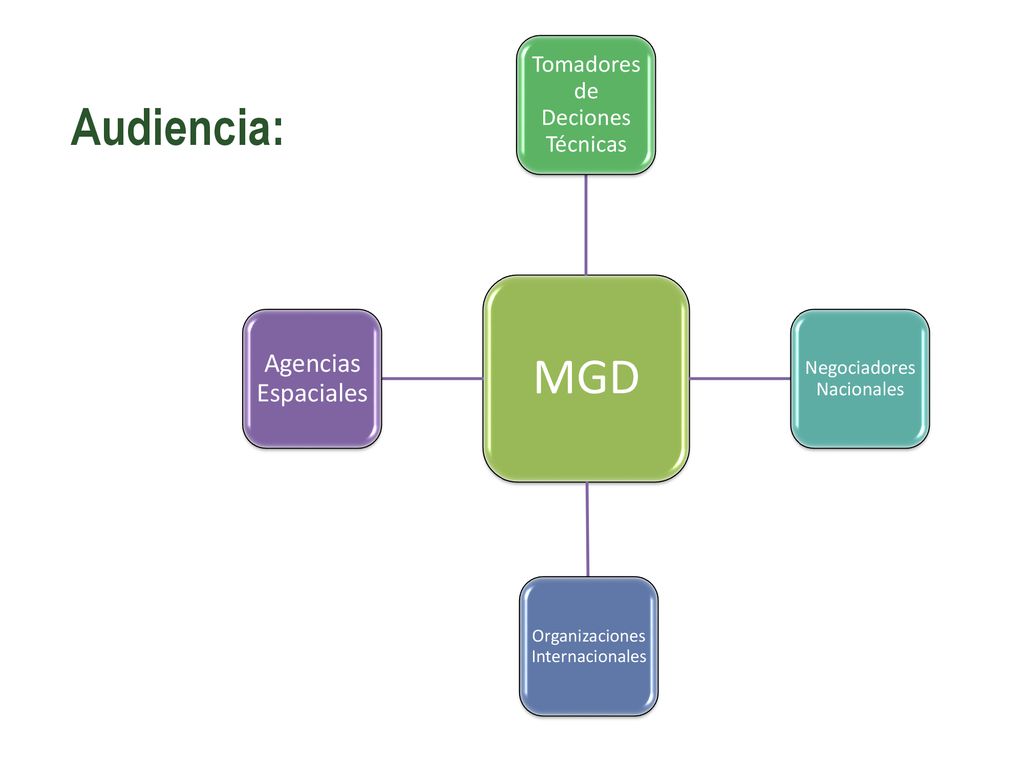 Audiencia:

Tomadores de Deciones Técnicas

Agencias Espaciales

MGD

Negociadores Nacionales

Organizaciones Internacionales